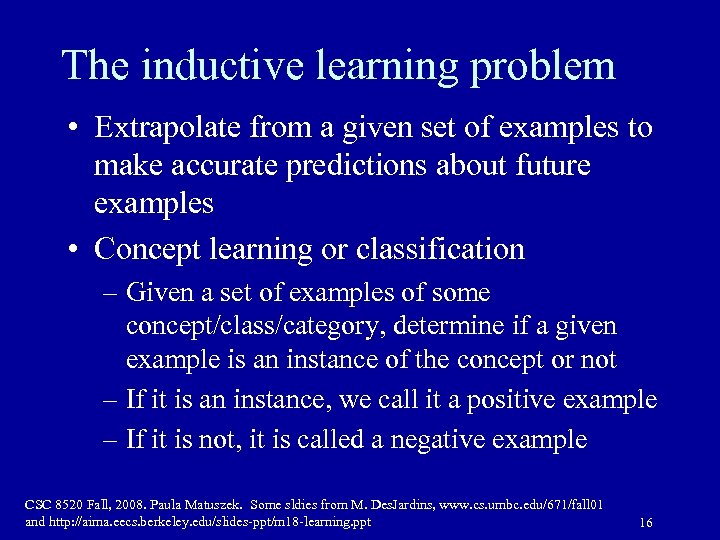 The inductive learning problem

• Extrapolate from a given set of examples to make accurate predictions about future examples

• Concept learning or classification

– Given a set of examples of some concept/class/category, determine if a given example is an instance of the concept or not

– If it is an instance, we call it a positive example

– If it is not, it is called a negative example

CSC 8520 Fall, 2008. Paula Matuszek. Some sldies from M. DesJardins, www.cs.umbc.edu/671/fall01 and http://aima.eecs.berkeley.edu/slides-ppt/m18-learning.ppt

16